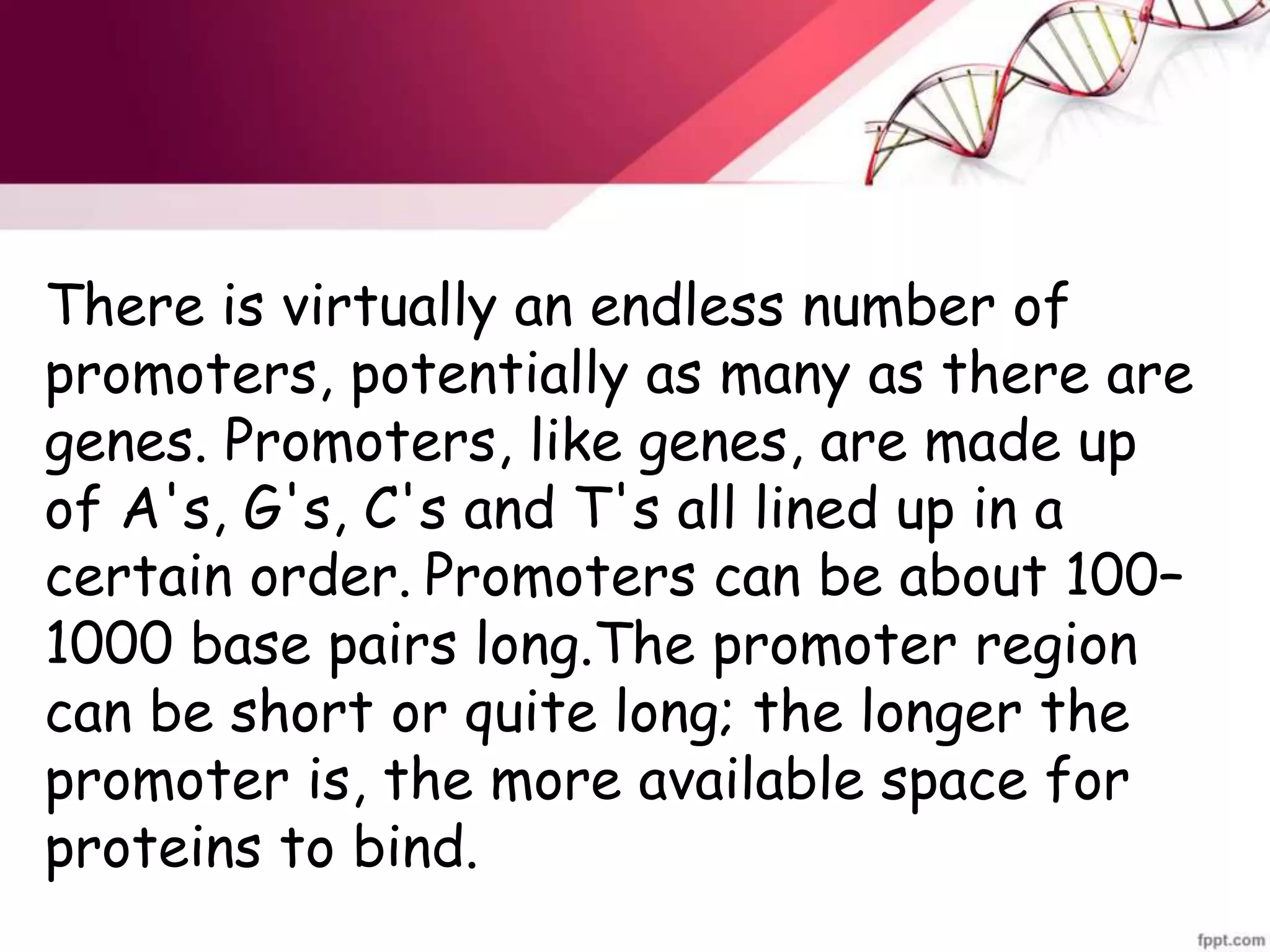 There is virtually an endless number of promoters, potentially as many as there are genes. Promoters, like genes, are made up of A's, G's, C's and T's all lined up in a certain order. Promoters can be about 100–1000 base pairs long.The promoter region can be short or quite long; the longer the promoter is, the more available space for proteins to bind.

fppt.com